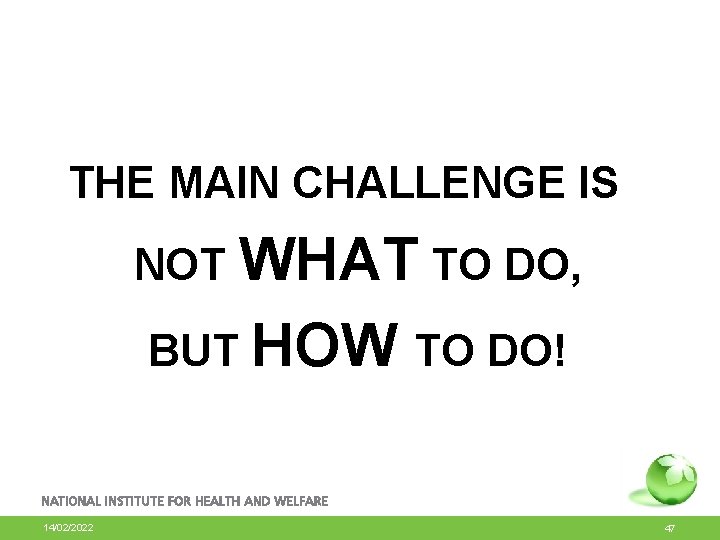 THE MAIN CHALLENGE IS
NOT WHAT TO DO,
BUT HOW TO DO!

NATIONAL INSTITUTE FOR HEALTH AND WELFARE

14/02/2022

47